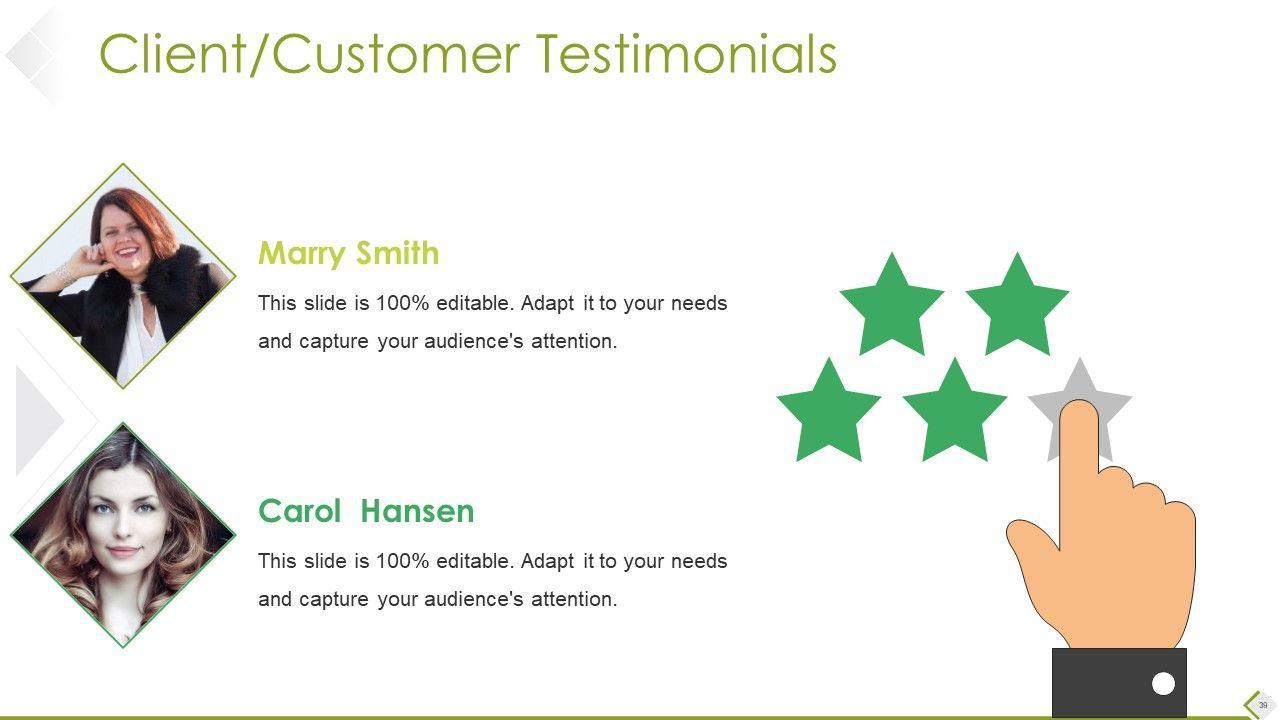 Client/Customer Testimonials

Marry Smith

This slide is 100% editable. Adapt it to your needs and capture your audience's attention.

Carol Hansen

This slide is 100% editable. Adapt it to your needs and capture your audience's attention.

39